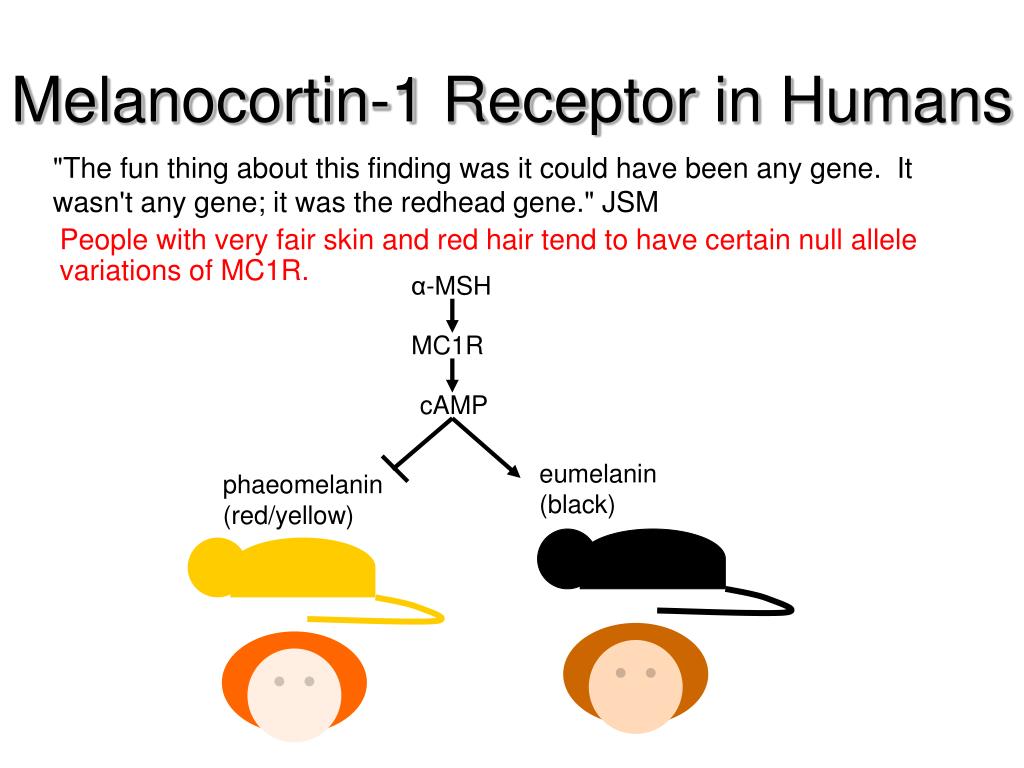 Melanocortin-1 Receptor in Humans

"The fun thing about this finding was it could have been any gene. It wasn't any gene; it was the redhead gene." JSM

People with very fair skin and red hair tend to have certain null allele variations of MC1R.

α-MSH

MC1R

cAMP

phaeomelanin
(red/yellow)

eumelanin
(black)